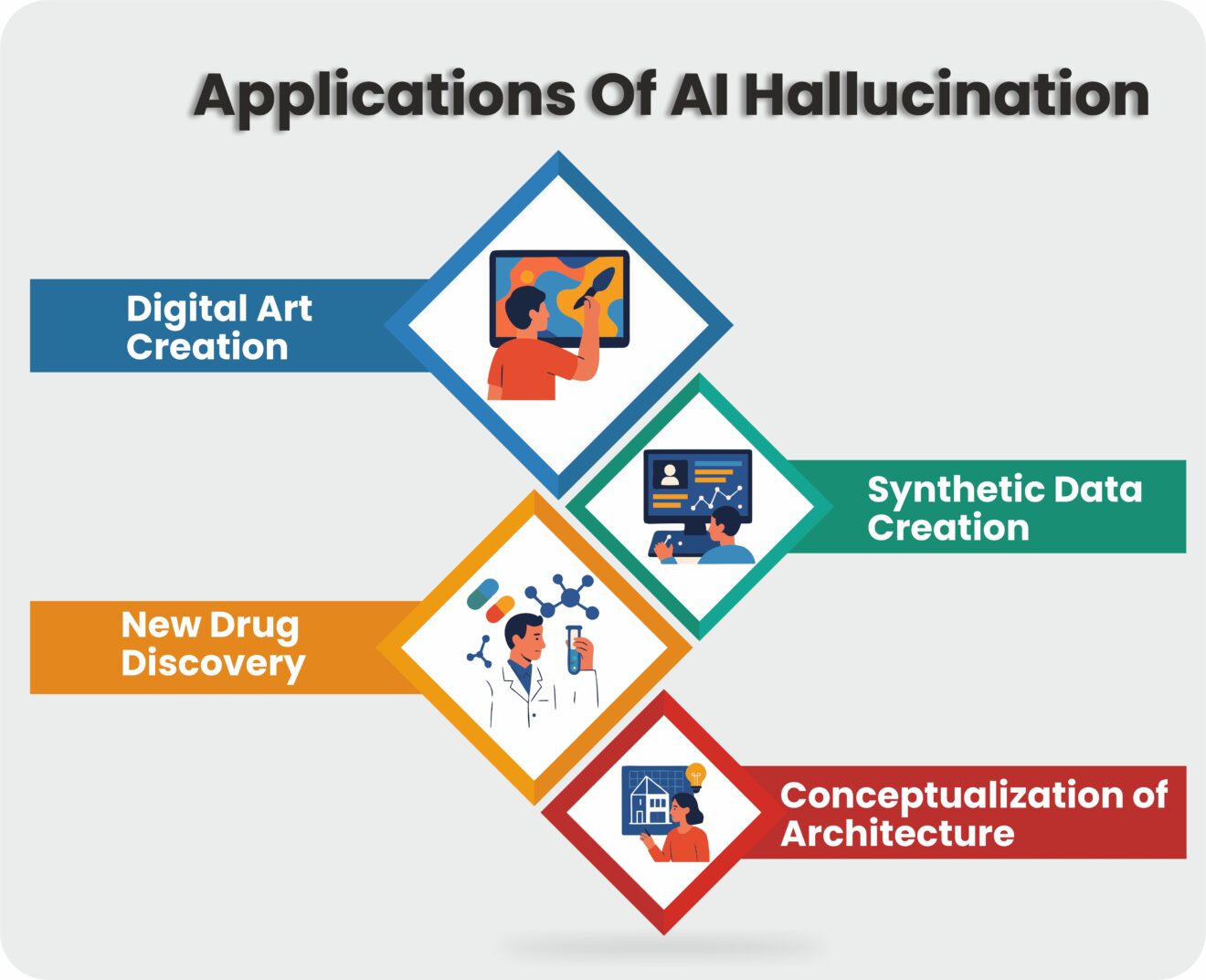 Applications Of AI Hallucination

Digital Art Creation

Synthetic Data Creation

New Drug Discovery

Conceptualization of Architecture